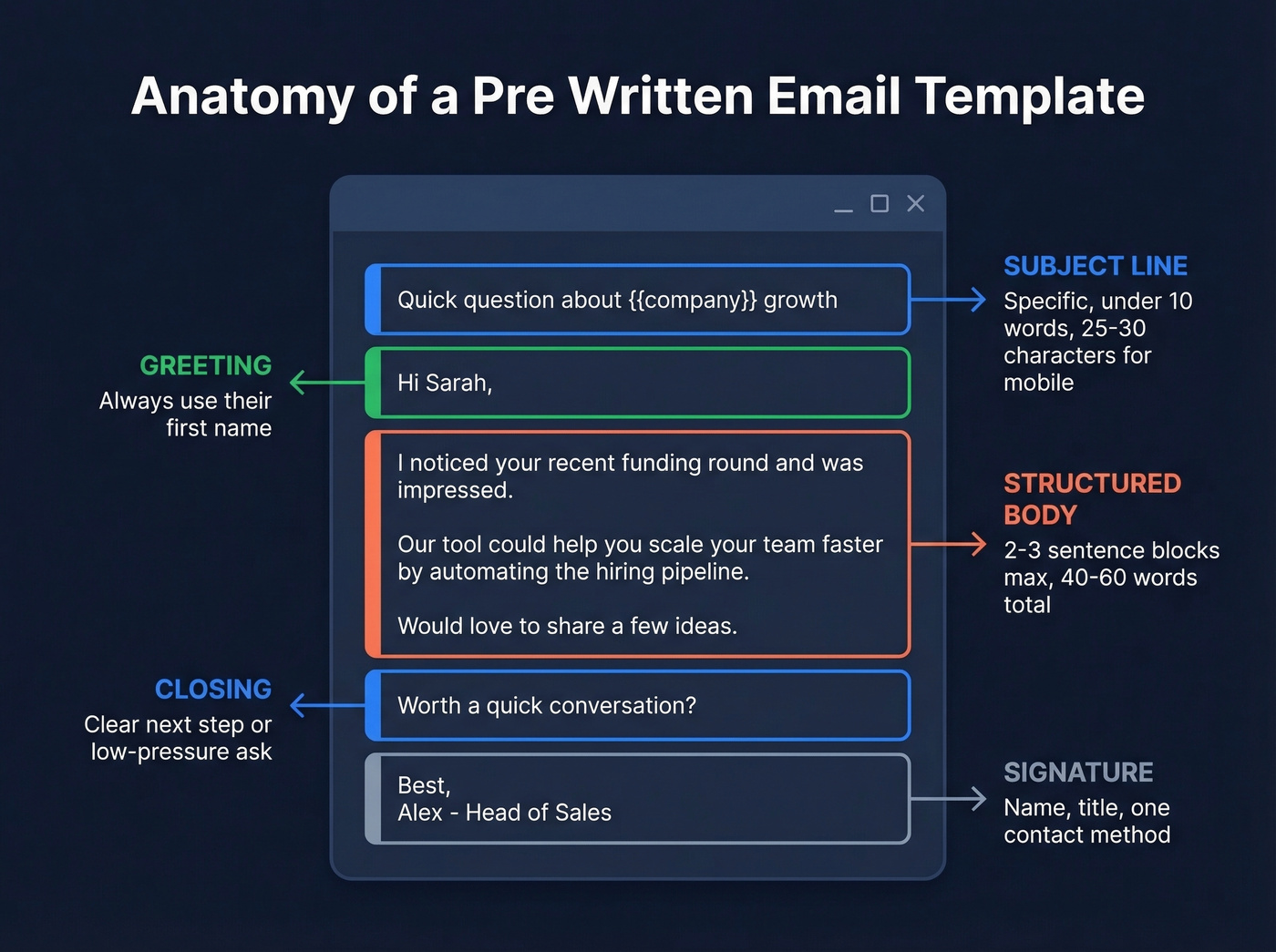 Anatomy of a Pre Written Email Template

Quick question about {{company}} growth

SUBJECT LINE
Specific, under 10 words, 25-30 characters for mobile

GREETING
Always use their first name

Hi Sarah,

I noticed your recent funding round and was impressed.

Our tool could help you scale your team faster by automating the hiring pipeline.

Would love to share a few ideas.

STRUCTURED BODY
2-3 sentence blocks max, 40-60 words total

CLOSING
Clear next step or low-pressure ask

Worth a quick conversation?

Best,
Alex - Head of Sales

SIGNATURE
Name, title, one contact method